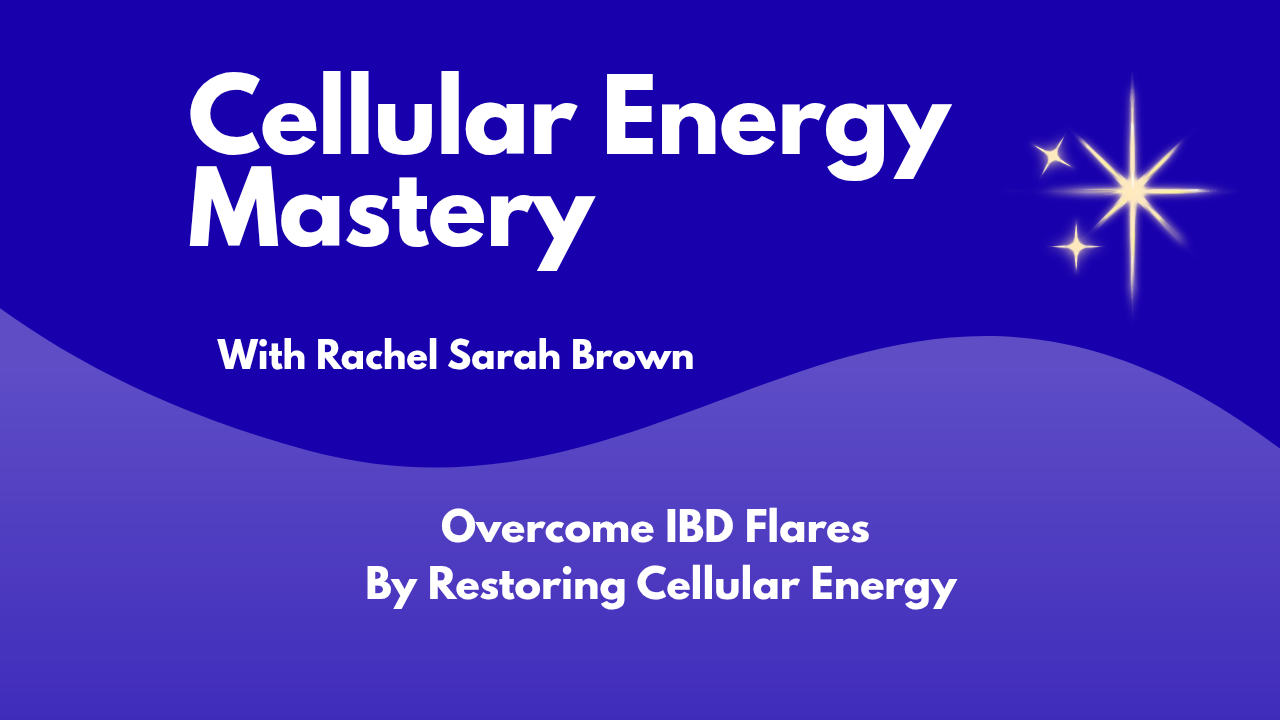 Cellular Energy Mastery

With Rachel Sarah Brown

Overcome IBD Flares
By Restoring Cellular Energy